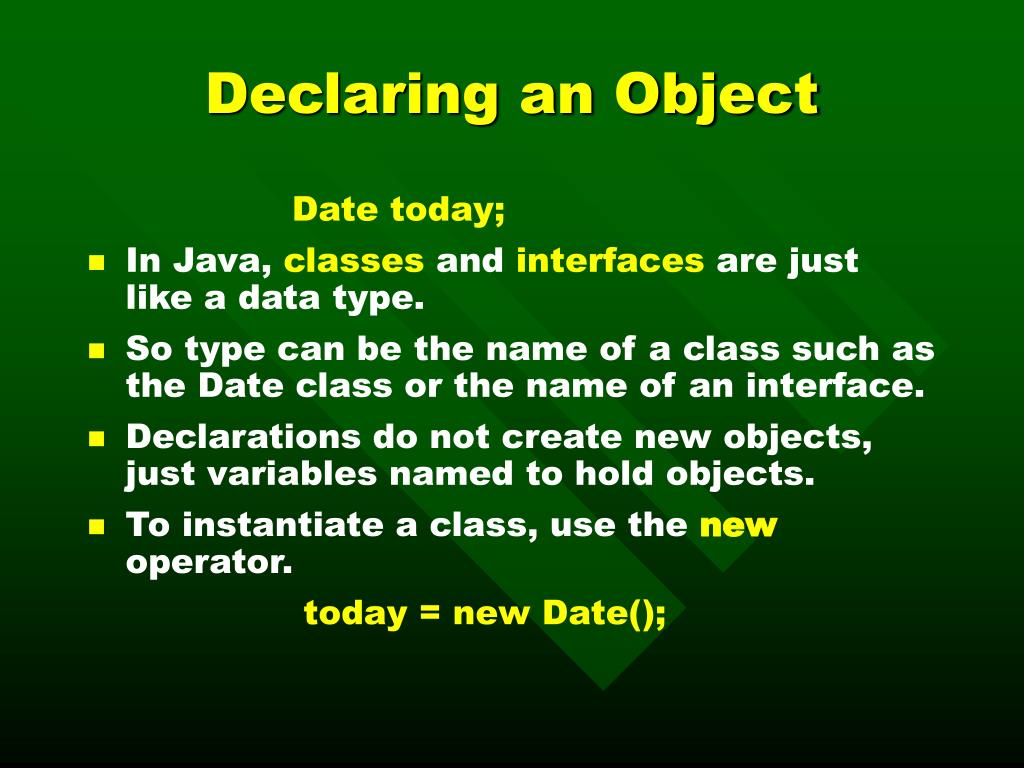 Declaring an Object

Date today;

- In Java, classes and interfaces are just like a data type.
- So type can be the name of a class such as the Date class or the name of an interface.
- Declarations do not create new objects, just variables named to hold objects.
- To instantiate a class, use the new operator.

today = new Date();